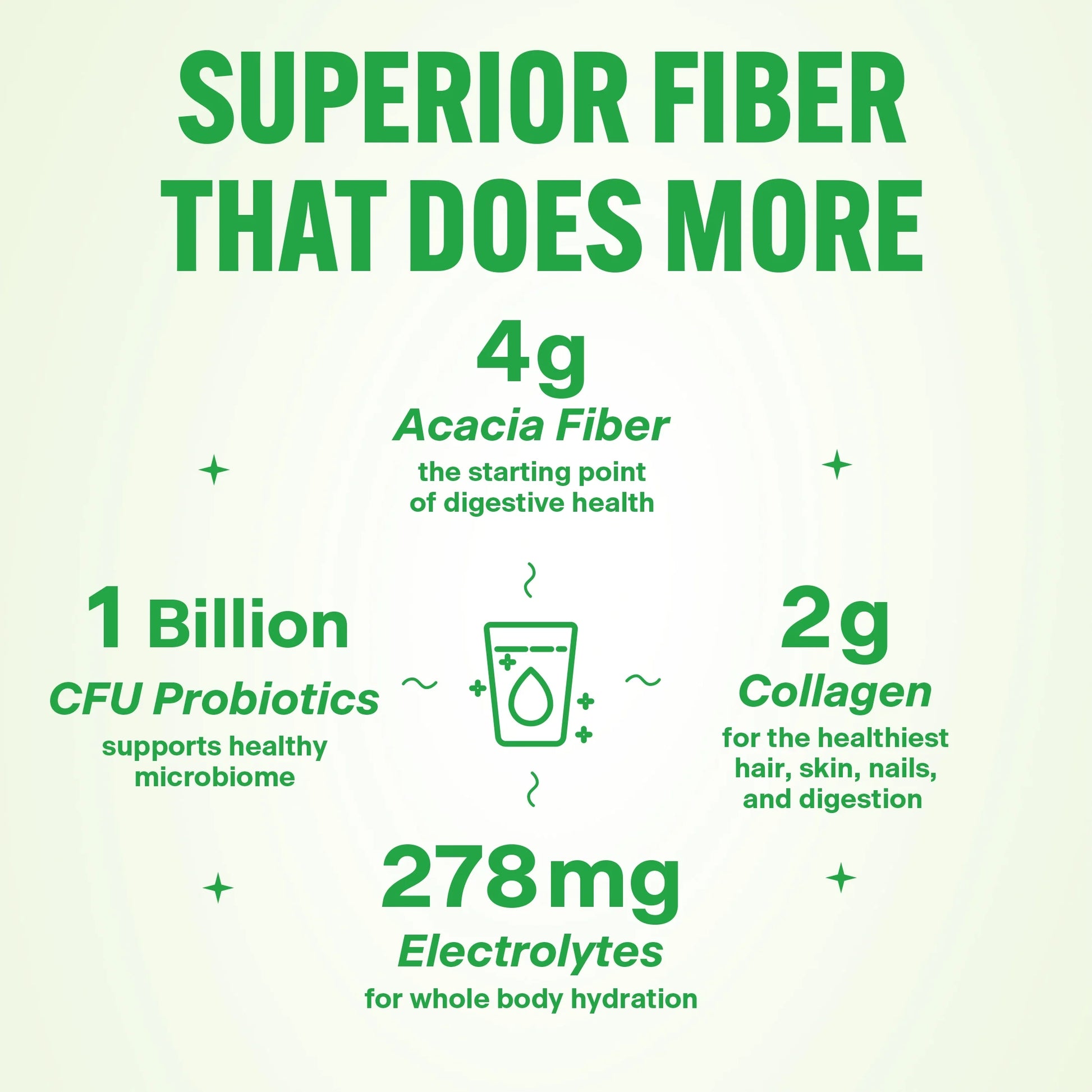 SUPERIOR FIBER THAT DOES MORE

4g
Acacia Fiber
the starting point of digestive health

1 Billion
CFU Probiotics
supports healthy microbiome

2g
Collagen
for the healthiest hair, skin, nails, and digestion

278mg
Electrolytes
for whole body hydration